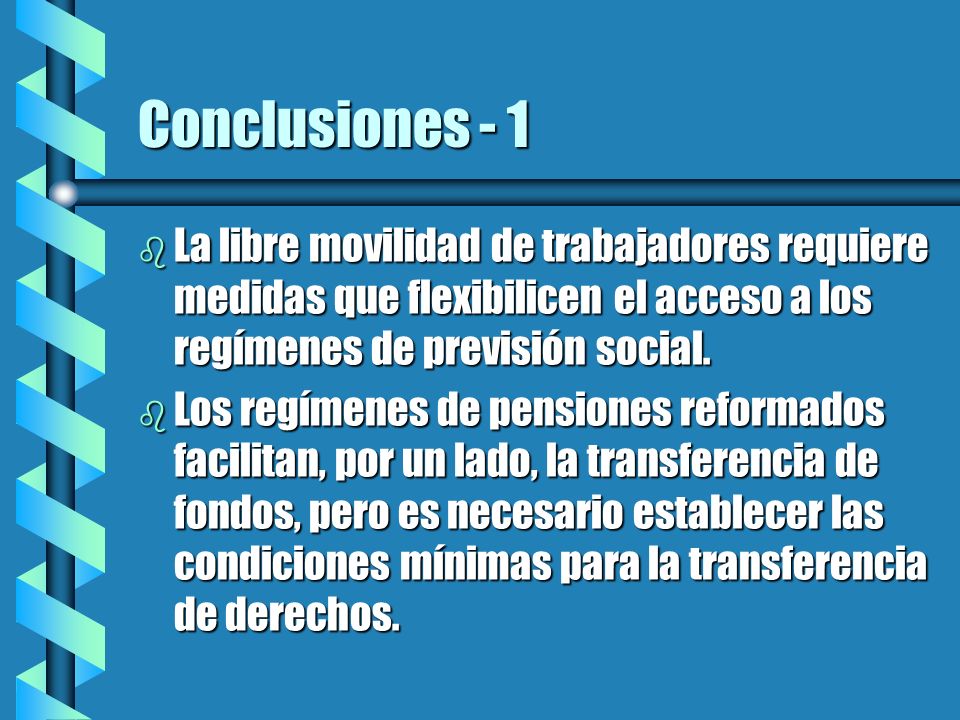 Conclusiones - 1

La libre movilidad de trabajadores requiere medidas que flexibilicen el acceso a los regímenes de previsión social.

Los regímenes de pensiones reformados facilitan, por un lado, la transferencia de fondos, pero es necesario establecer las condiciones mínimas para la transferencia de derechos.